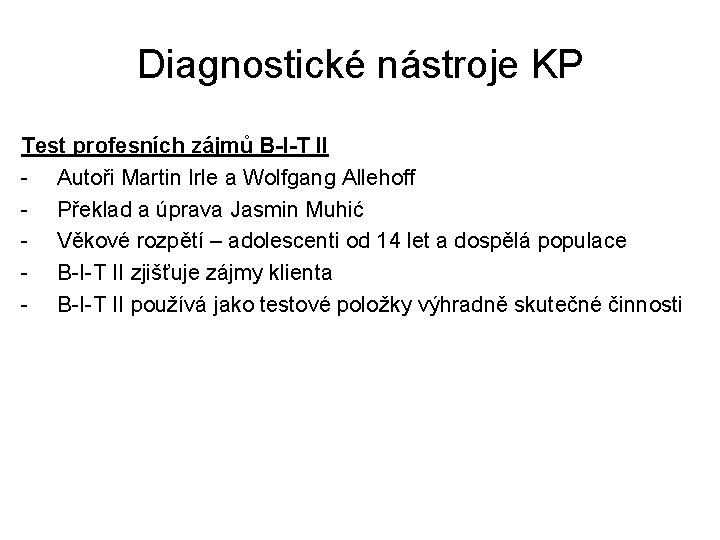 Diagnostické nástroje KP

Test profesních zájmů B-I-T II

- Autoři Martin Irle a Wolfgang Allehoff
- Překlad a úprava Jasmin Muhić
- Věkové rozpětí – adolescenti od 14 let a dospělá populace
- B-I-T II zjišťuje zájmy klienta
- B-I-T II používá jako testové položky výhradně skutečné činnosti